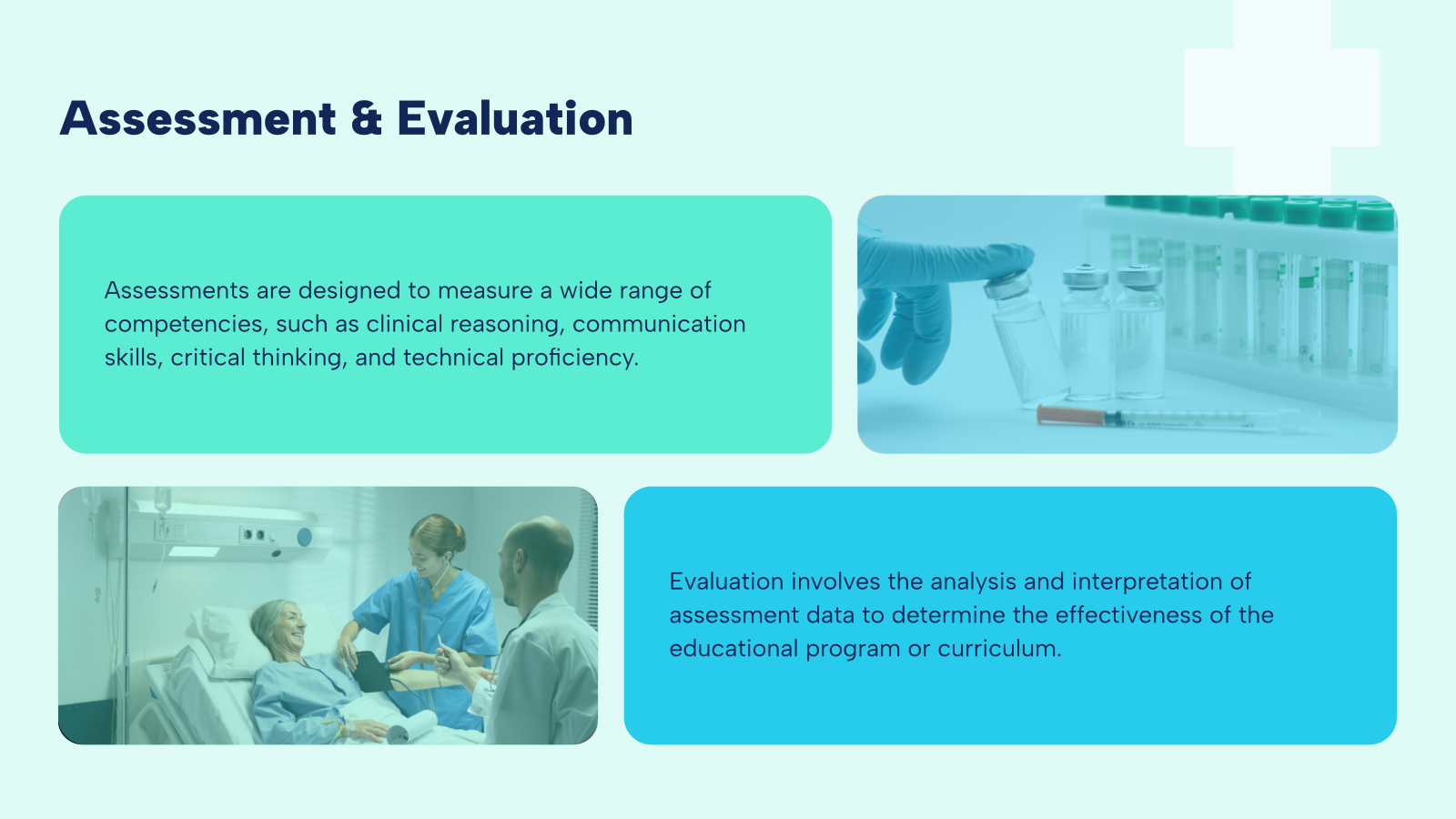 Assessment & Evaluation

Assessments are designed to measure a wide range of competencies, such as clinical reasoning, communication skills, critical thinking, and technical proficiency.

Evaluation involves the analysis and interpretation of assessment data to determine the effectiveness of the educational program or curriculum.